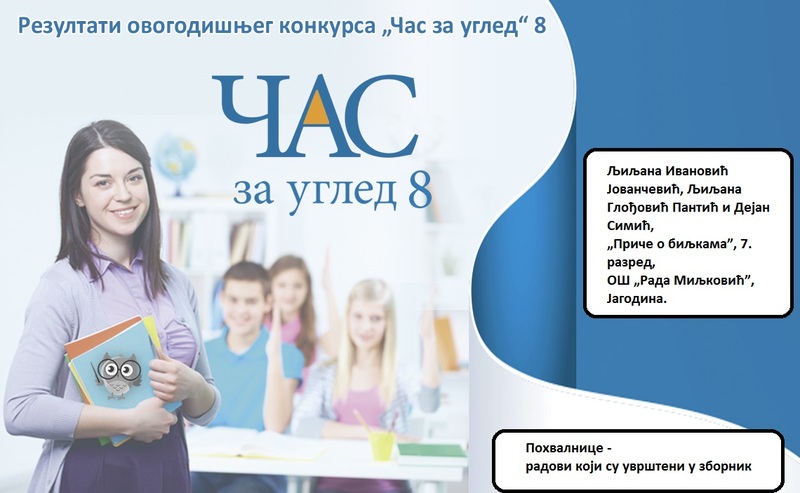 Резултати овогодишњег конкурса „Час за углед“ 8

ЧАС
за углед 8

Љиљана Ивановић Јованчевић, Љиљана Глођовић Пантић и Дејан Симић,
„Приче о биљкама”, 7. разред,
ОШ „Рада Миљковић”, Јагодина.

Похвалнице -
радови који су уврштени у зборник